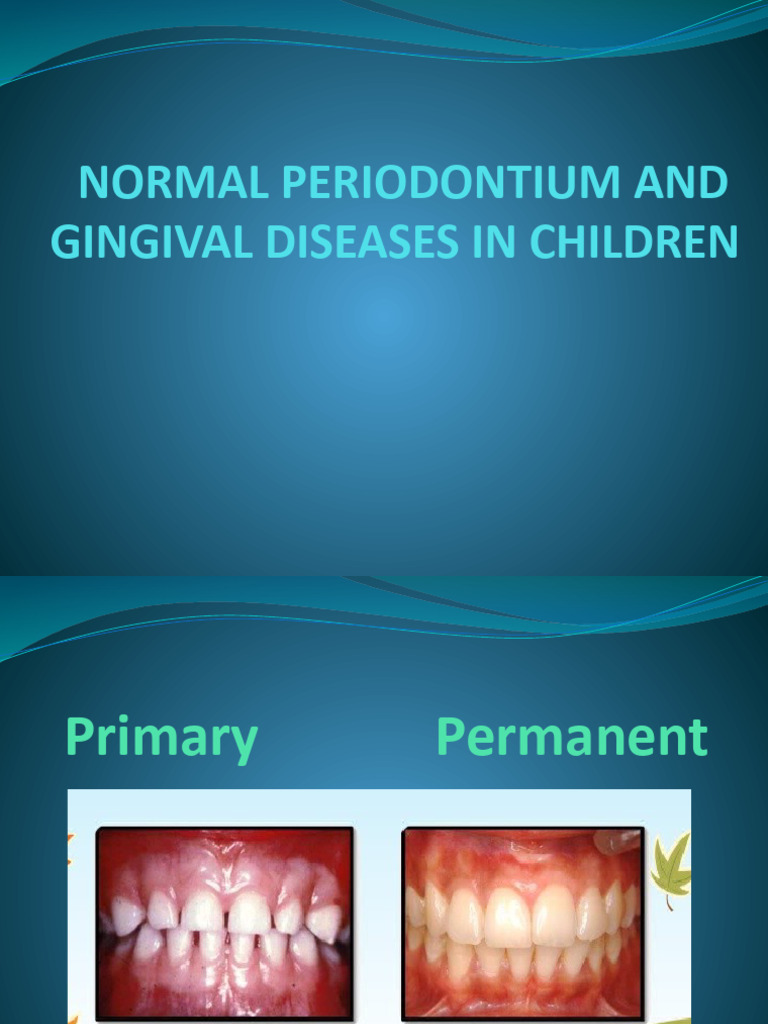 NORMAL PERIODONTIUM AND GINGIVAL DISEASES IN CHILDREN

Primary

Permanent